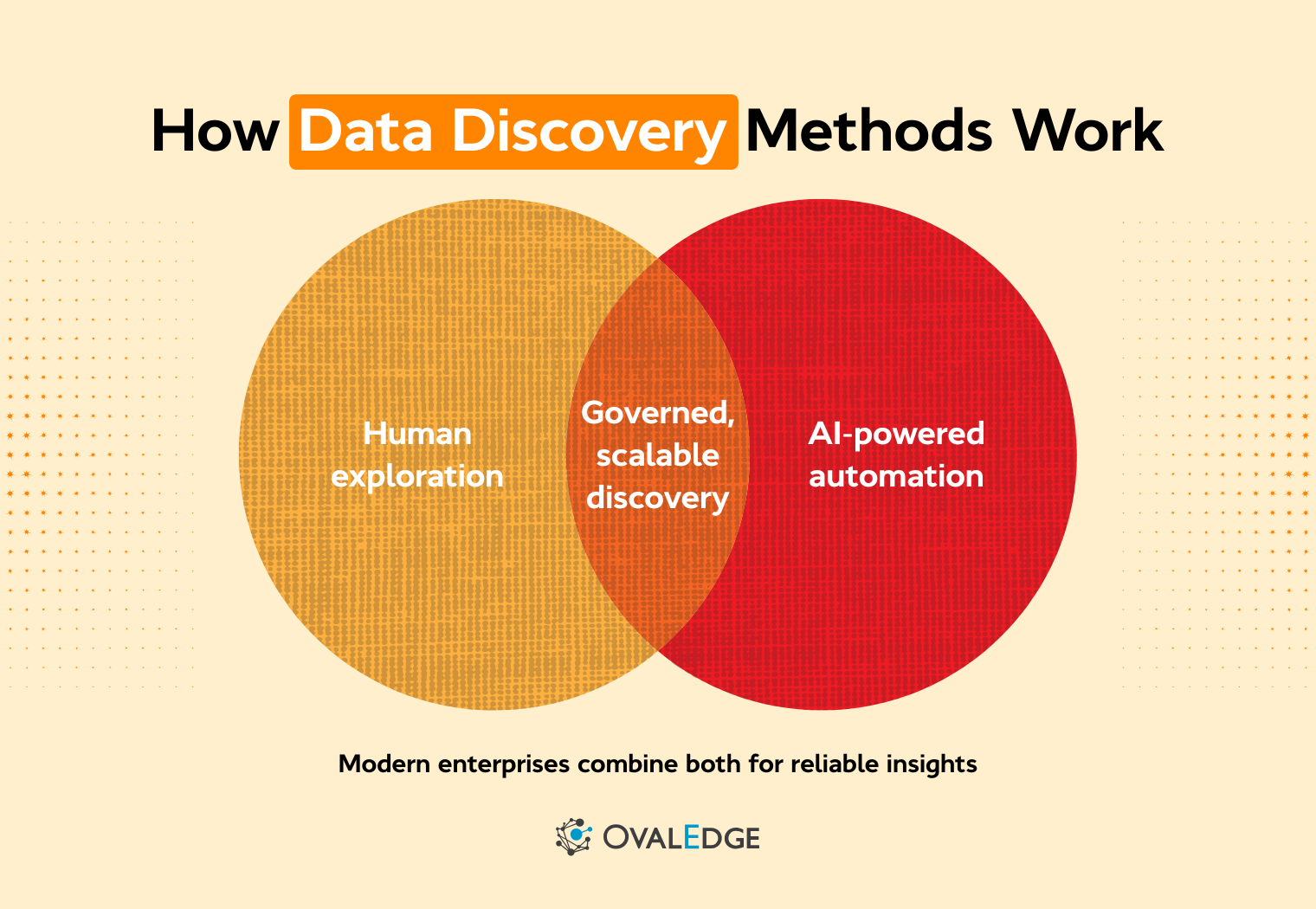 How Data Discovery Methods Work

Human exploration

Governed, scalable discovery

AI-powered automation

Modern enterprises combine both for reliable insights

OVALEDGE